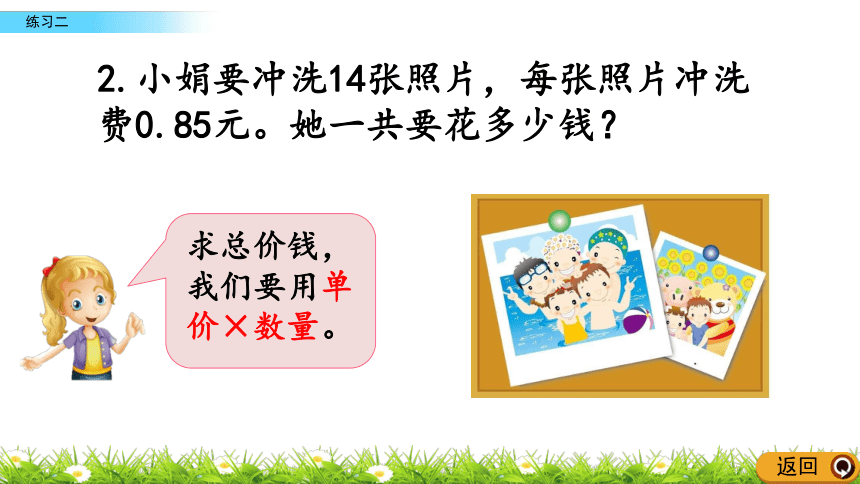 练习二

2. 小娟要冲洗14张照片，每张照片冲洗费0.85元。她一共要花多少钱？

求总价钱，我们要用单价×数量。

返回